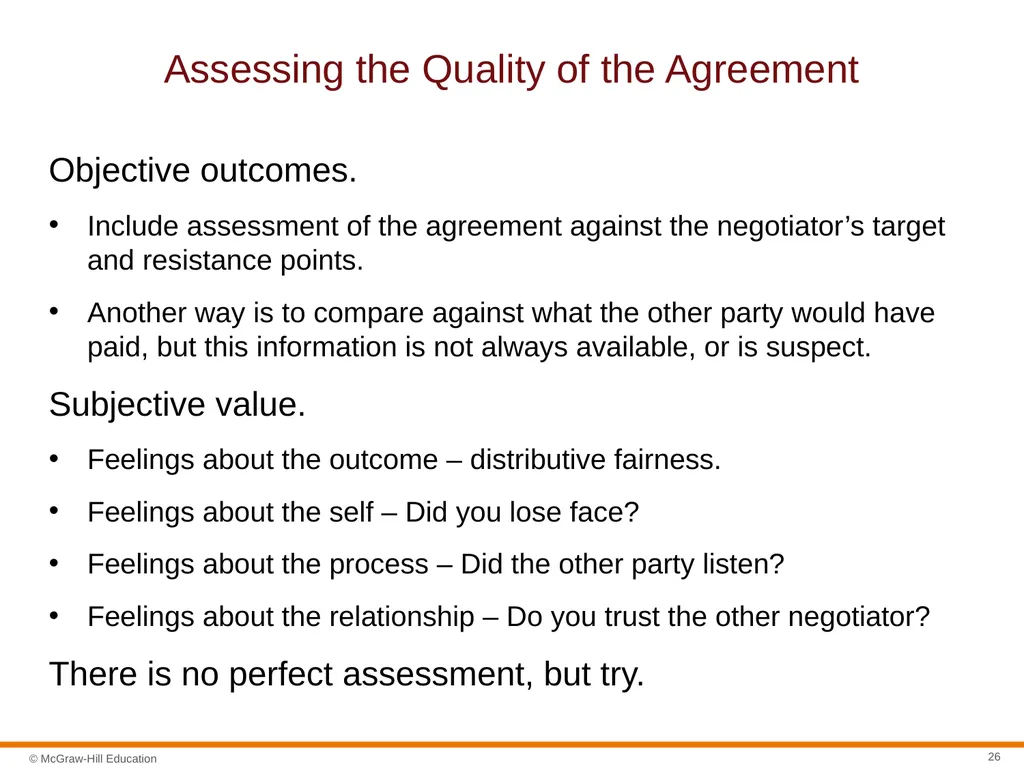 Assessing the Quality of the Agreement

Objective outcomes.

• Include assessment of the agreement against the negotiator’s target and resistance points.

• Another way is to compare against what the other party would have paid, but this information is not always available, or is suspect.

Subjective value.

• Feelings about the outcome – distributive fairness.

• Feelings about the self – Did you lose face?

• Feelings about the process – Did the other party listen?

• Feelings about the relationship – Do you trust the other negotiator?

There is no perfect assessment, but try.

© McGraw-Hill Education

26